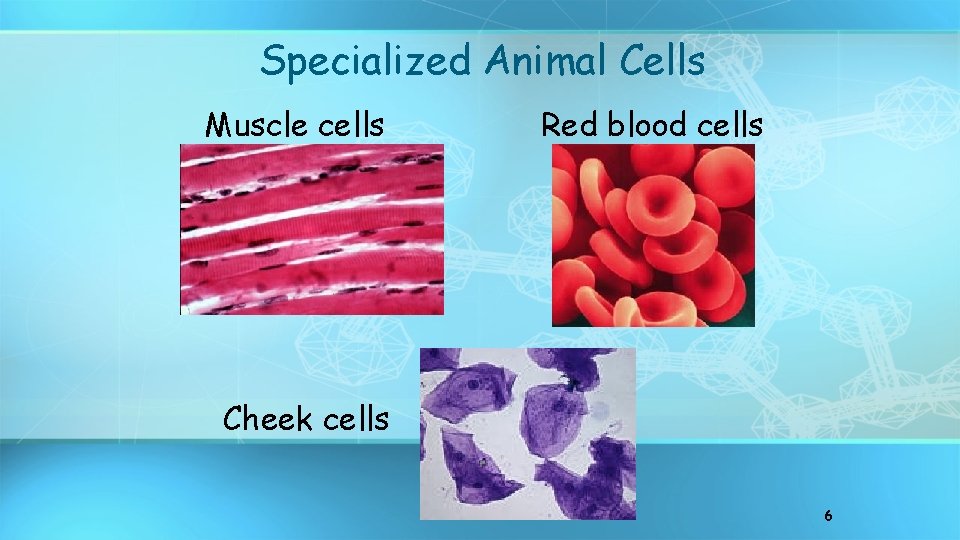 Specialized Animal Cells

Muscle cells

Red blood cells

Cheek cells

6